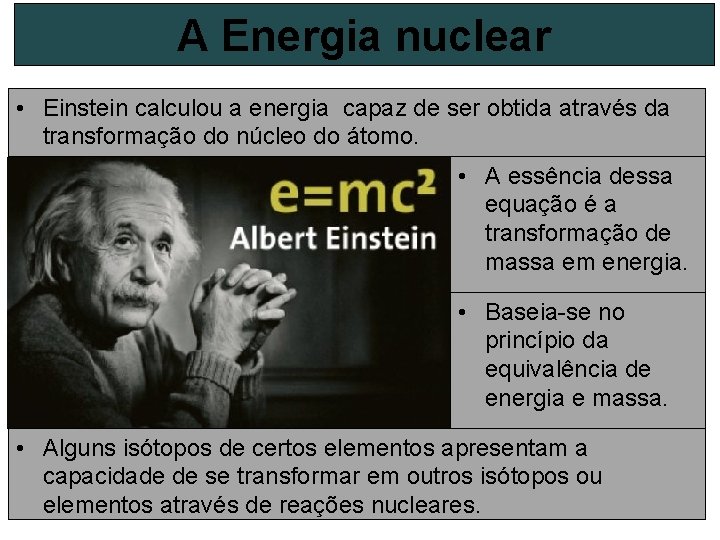 A Energia nuclear

• Einstein calculou a energia capaz de ser obtida através da transformação do núcleo do átomo.

$e=mc^2$
Albert Einstein

• A essência dessa equação é a transformação de massa em energia.

• Baseia-se no princípio da equivalência de energia e massa.

• Alguns isótopos de certos elementos apresentam a capacidade de se transformar em outros isótopos ou elementos através de reações nucleares.